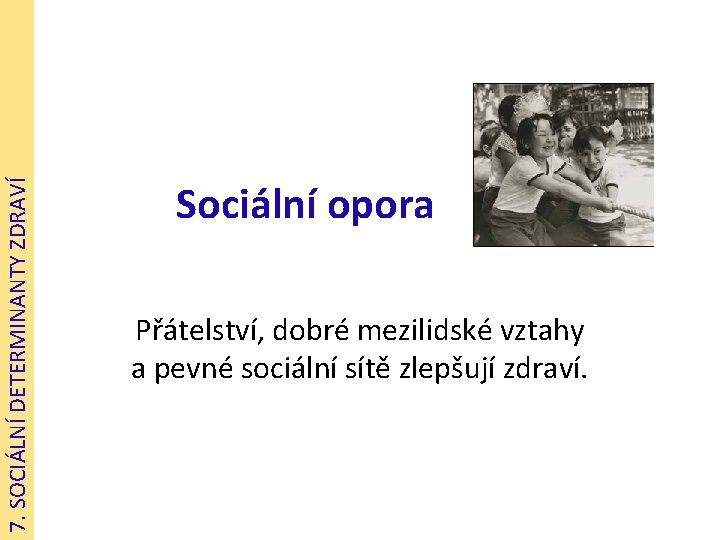 7. SOCIÁLNÍ DETERMINANTY ZDRAVÍ

Sociální opora

Přátelství, dobré mezilidské vztahy a pevné sociální sítě zlepšují zdraví.